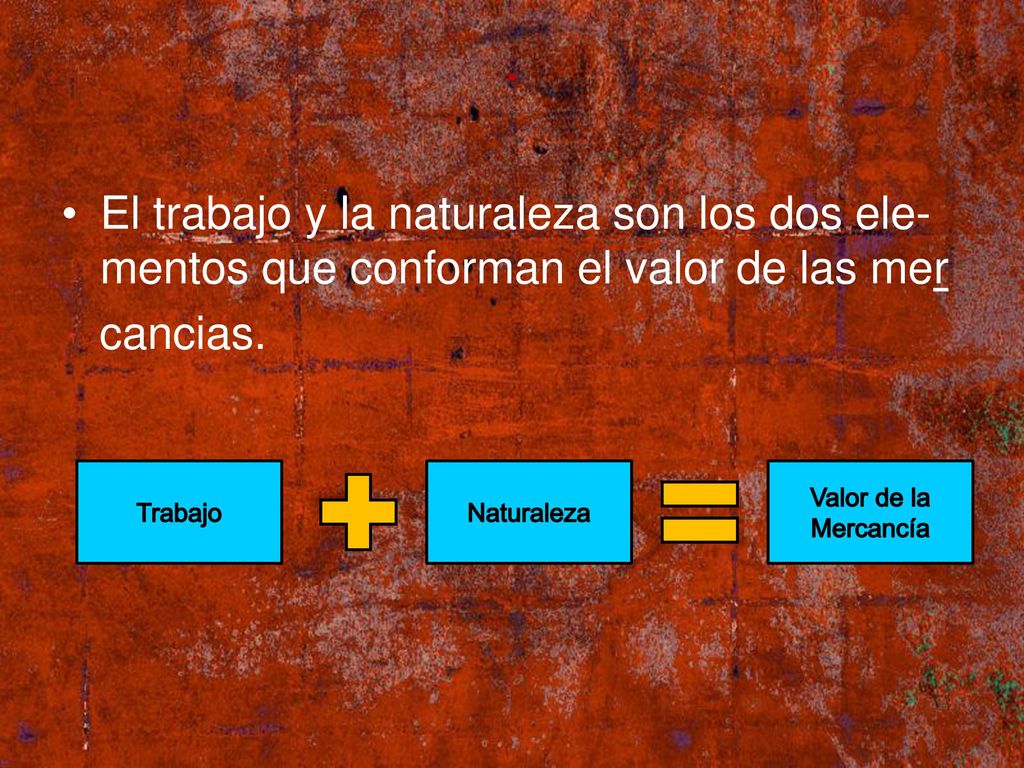 • El trabajo y la naturaleza son los dos elementos que conforman el valor de las mer cancias.

Trabajo

Naturaleza

Valor de la Mercancía